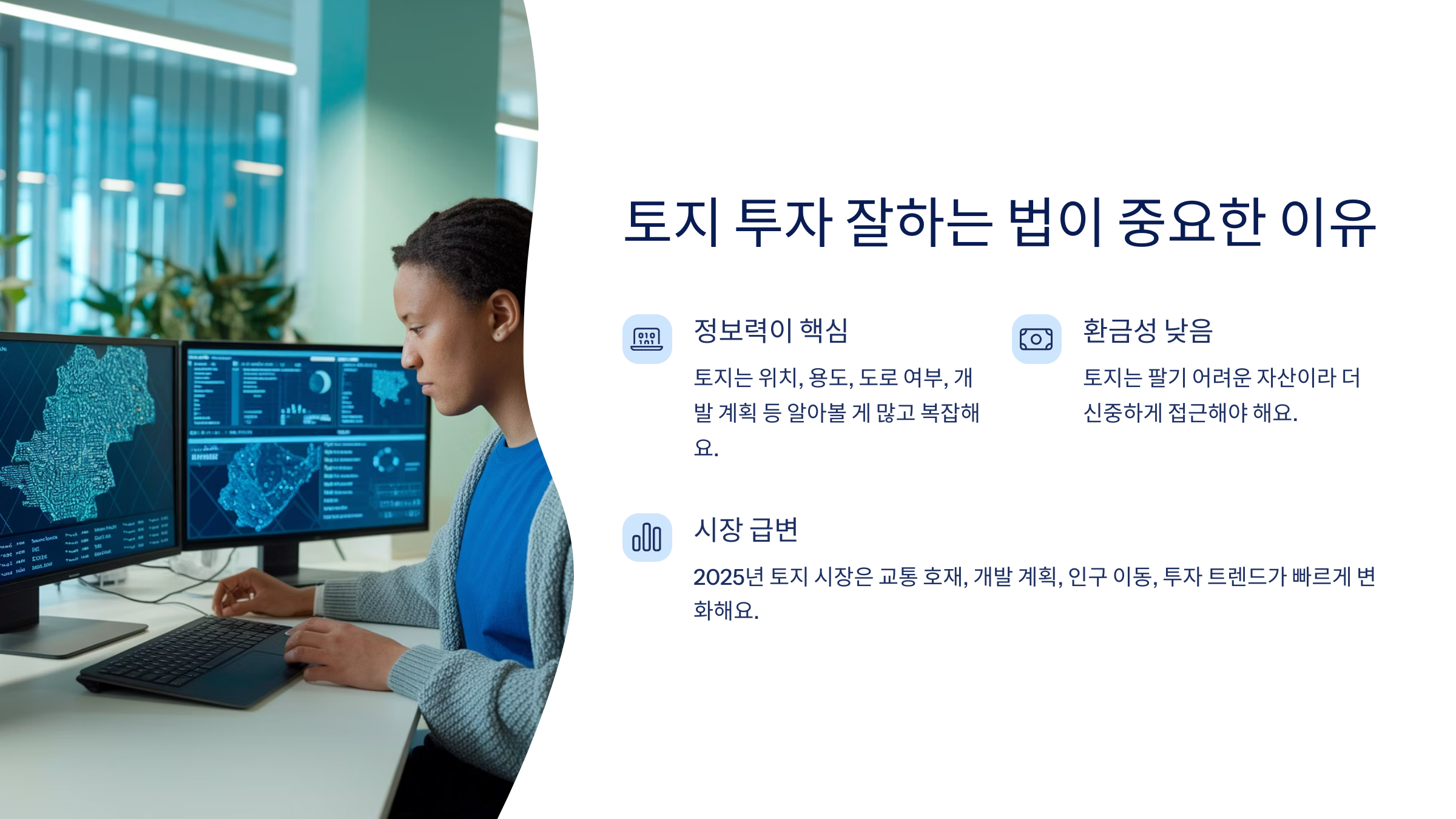 토지 투자 잘하는 법이 중요한 이유

정보력이 핵심

토지는 위치, 용도, 도로 여부, 개발 계획 등 알아볼 게 많고 복잡해요.

환금성 낮음

토지는 팔기 어려운 자산이라 더 신중하게 접근해야 해요.

시장 급변

2025년 토지 시장은 교통 호재, 개발 계획, 인구 이동, 투자 트렌드가 빠르게 변화해요.